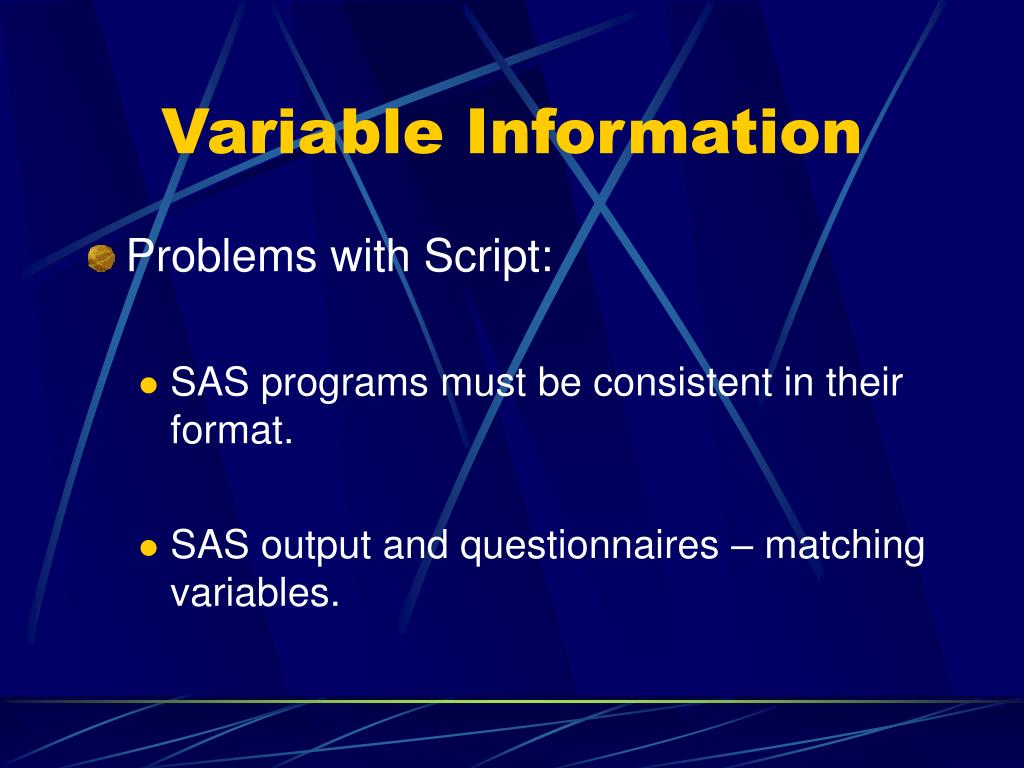 Variable Information

Problems with Script:

SAS programs must be consistent in their format.

SAS output and questionnaires – matching variables.